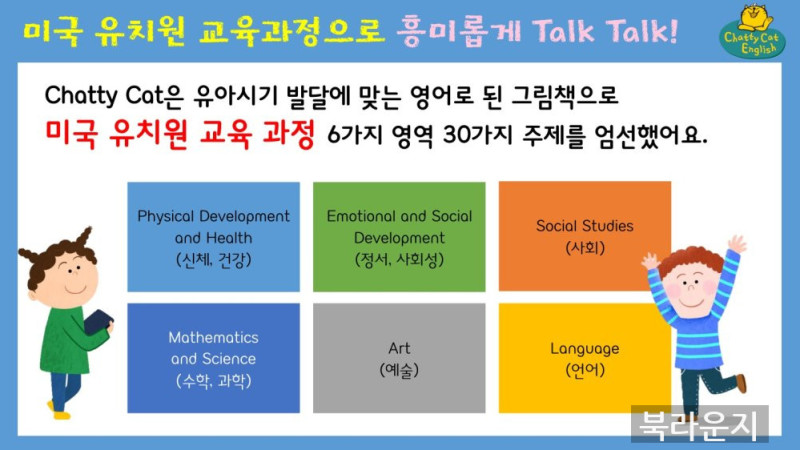 미국 유치원 교육과정으로 흥미롭게 Talk Talk!

Chatty Cat English

Chatty Cat은 유아시기 발달에 맞는 영어로 된 그림책으로
미국 유치원 교육 과정 6가지 영역 30가지 주제를 엄선했어요.

Physical Development and Health
(신체, 건강)

Emotional and Social Development
(정서, 사회성)

Social Studies
(사회)

Mathematics and Science
(수학, 과학)

Art
(예술)

Language
(언어)

북라운지